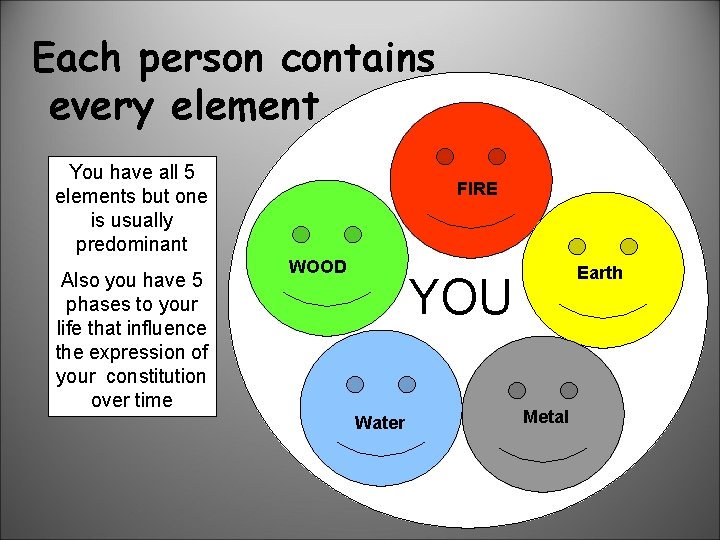 Each person contains every element

You have all 5 elements but one is usually predominant

Also you have 5 phases to your life that influence the expression of your constitution over time

FIRE

WOOD

Earth

YOU

Water

Metal